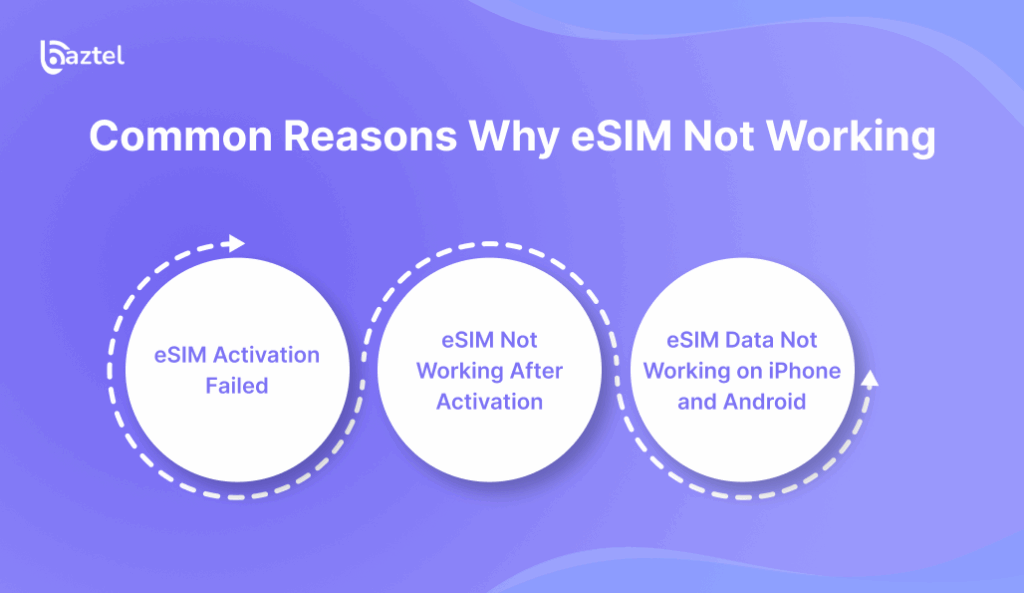 baztel

Common Reasons Why eSIM Not Working

eSIM Activation Failed

eSIM Not Working After Activation

eSIM Data Not Working on iPhone and Android